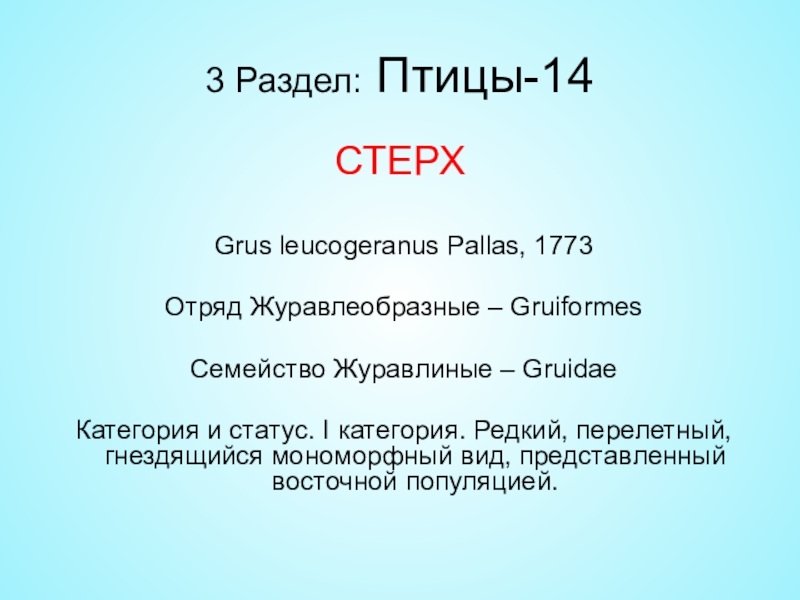 3 Раздел: Птицы-14

СТЕРХ

Grus leucogeranus Pallas, 1773

Отряд Журавлеобразные – Gruiformes

Семейство Журавлиные – Gruidae

Категория и статус. I категория. Редкий, перелетный, гнездящийся мономорфный вид, представленный восточной популяцией.